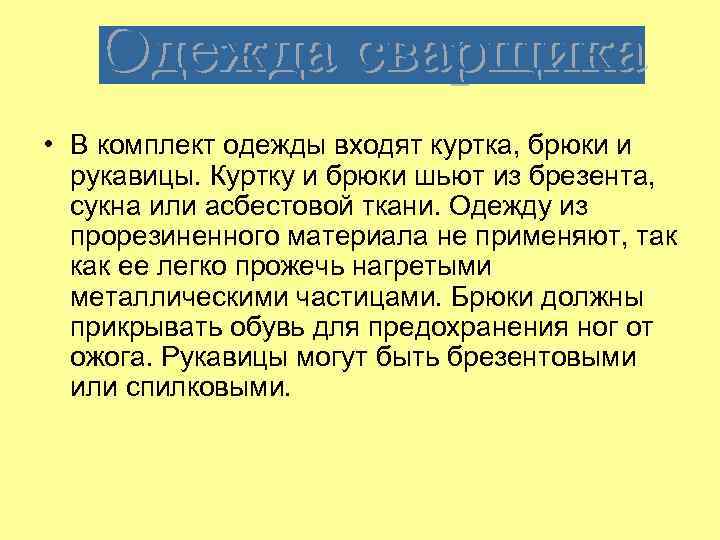 Одежда сварщика

• В комплект одежды входят куртка, брюки и рукавицы. Куртку и брюки шьют из брезента, сукна или асбестовой ткани. Одежду из прорезиненного материала не применяют, так как ее легко прожечь нагретыми металлическими частицами. Брюки должны прикрывать обувь для предохранения ног от ожога. Рукавицы могут быть брезентовыми или спилковыми.